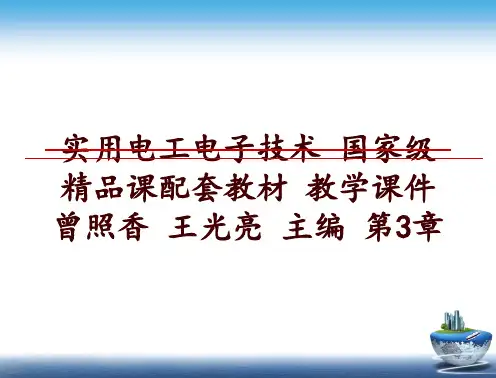 实用电工电子技术 国家级精品课配套教材 教学课件 曾照香 王光亮 主编 第3章